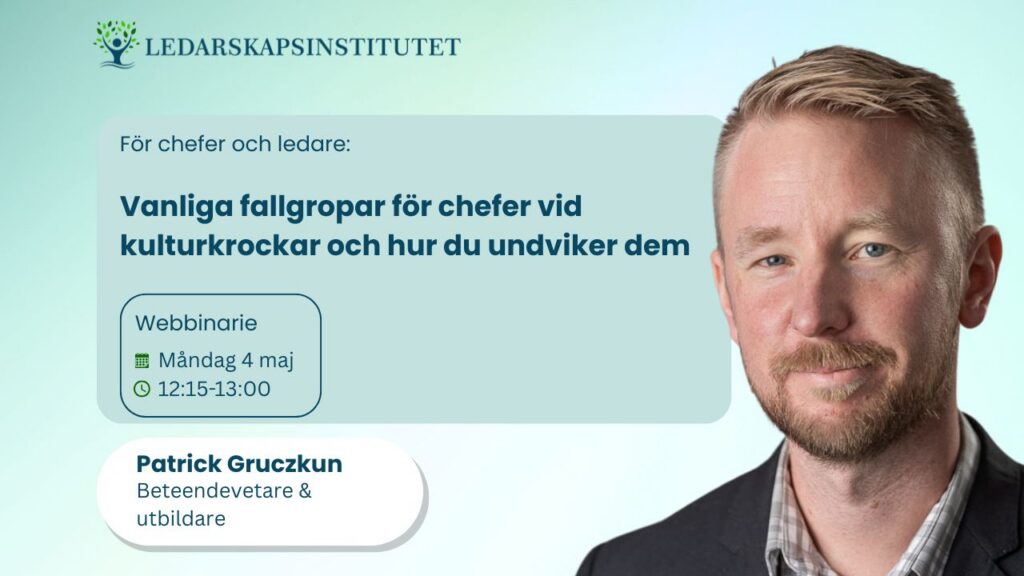 LEDARSKAPSINSTITUTET

För chefer och ledare:

Vanliga fallgropar för chefer vid kulturkrockar och hur du undviker dem

Webbinarie
Måndag 4 maj
12:15-13:00

Patrick Gruczkun
Beteendevetare & utbildare